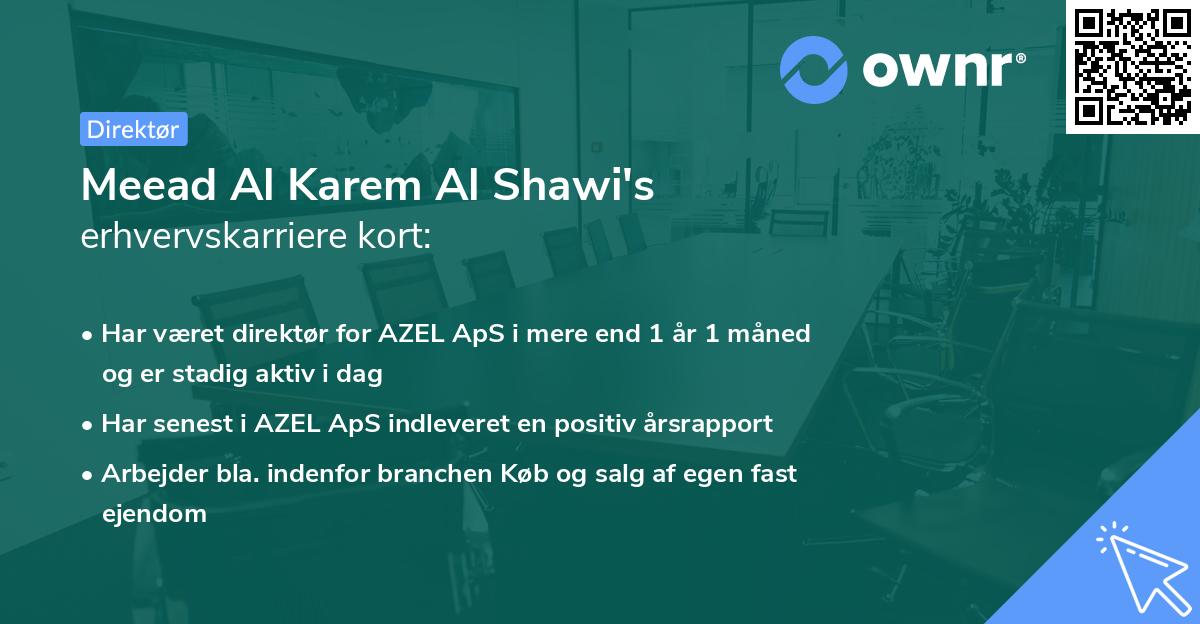 ownr®

Direktør

Meead Al Karem Al Shawi's erhvervskarriere kort:

• Har været direktør for AZEL ApS i mere end 1 år 1 måned og er stadig aktiv i dag

• Har senest i AZEL ApS indleveret en positiv årsrapport

• Arbejder bla. indenfor branchen Køb og salg af egen fast ejendom